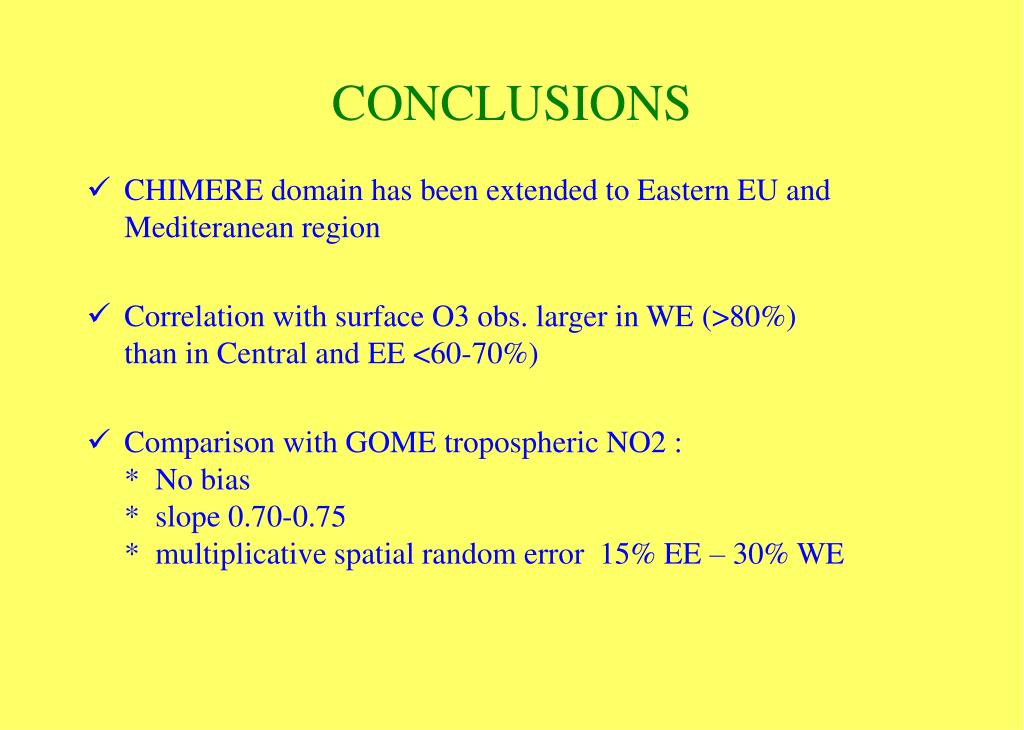 CONCLUSIONS

✓ CHIMERE domain has been extended to Eastern EU and Mediteranean region

✓ Correlation with surface O3 obs. larger in WE (>80%) than in Central and EE <60-70%)

✓ Comparison with GOME tropospheric NO2 :
* No bias
* slope 0.70-0.75
* multiplicative spatial random error 15% EE – 30% WE